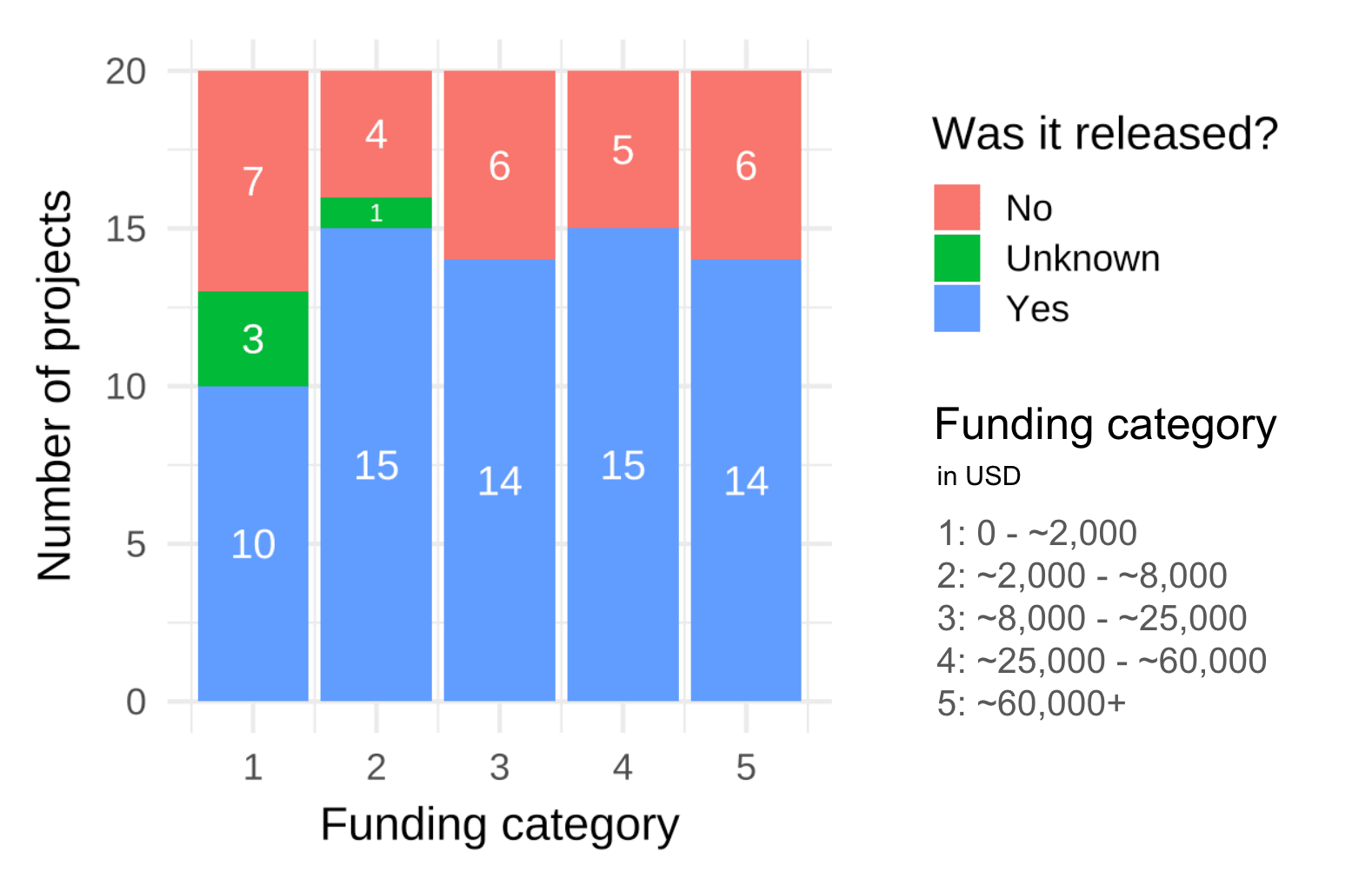 Number of projects

20
15
10
5
0

7
3
10

4
1
15

6
14

5
15

6
14

1 2 3 4 5

Funding category

Was it released?
No
Unknown
Yes

Funding category
in USD
1: 0 - ~2,000
2: ~2,000 - ~8,000
3: ~8,000 - ~25,000
4: ~25,000 - ~60,000
5: ~60,000+